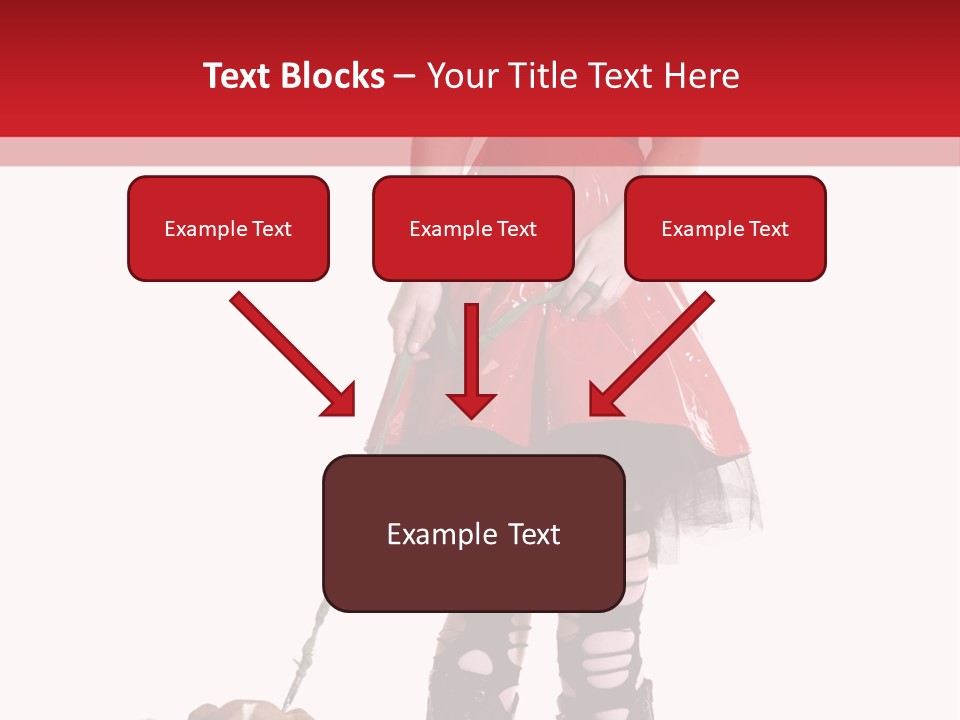 Text Blocks – Your Title Text Here

Example Text

Example Text

Example Text

Example Text